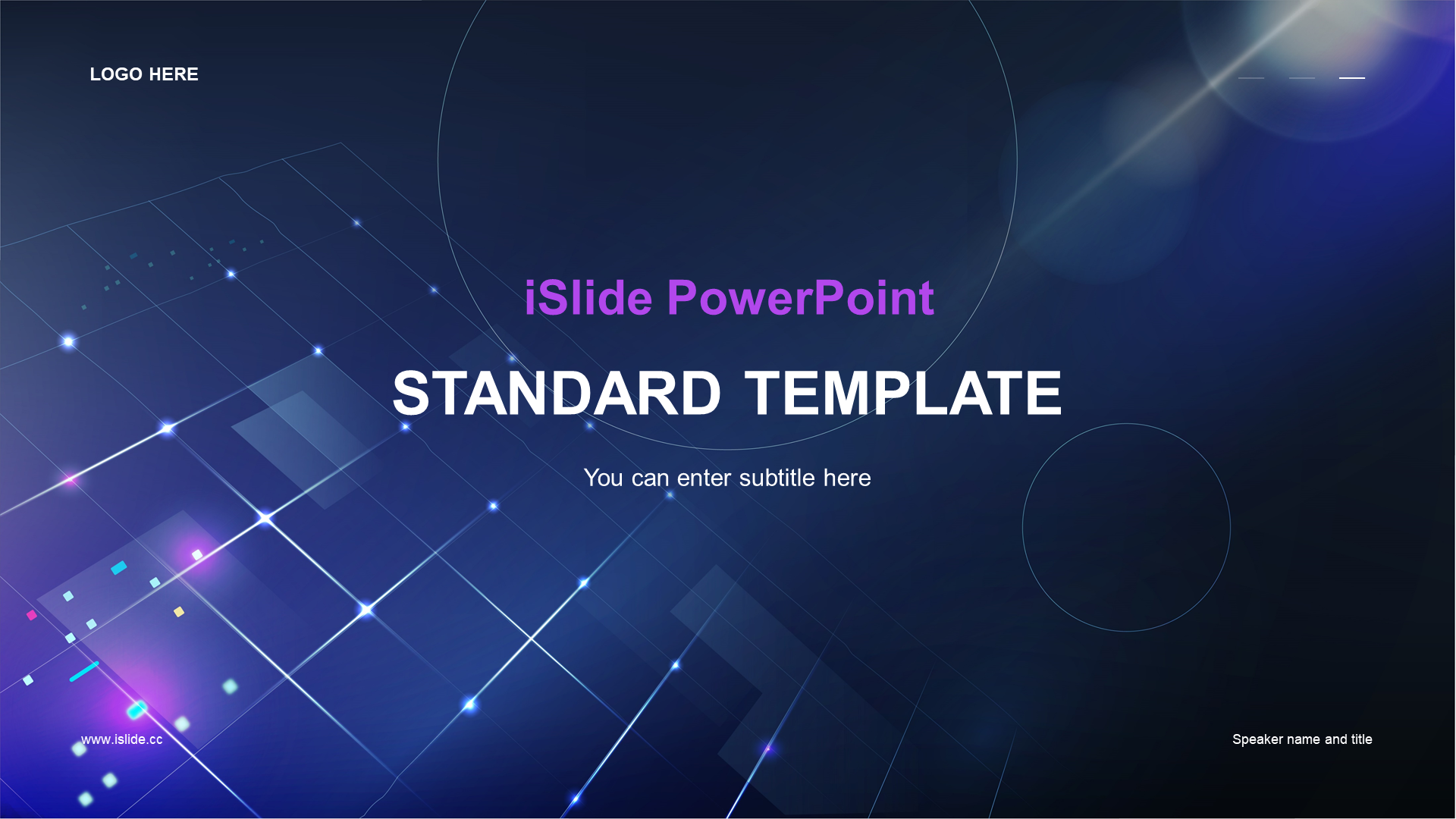 LOGO HERE

iSlide PowerPoint

STANDARD TEMPLATE

You can enter subtitle here

www.islide.cc

Speaker name and title